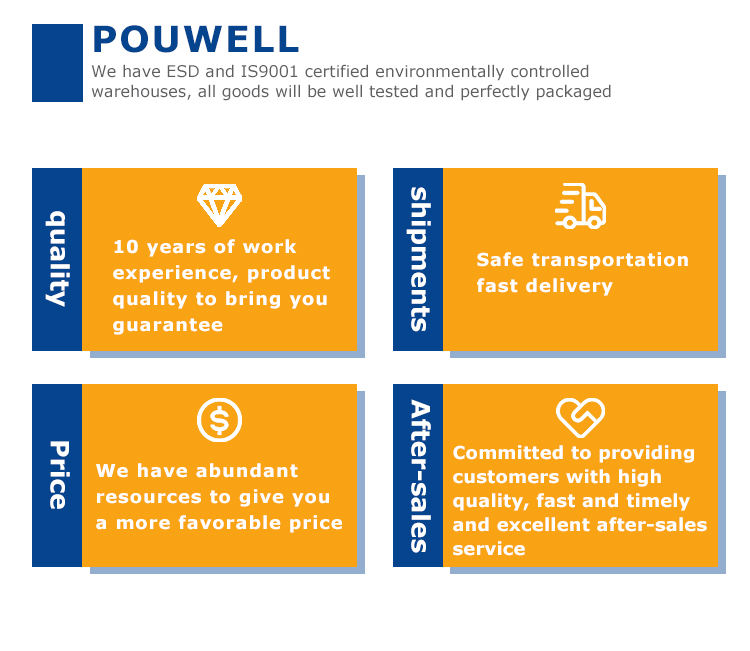 POUWELL

We have ESD and IS9001 certified environmentally controlled warehouses, all goods will be well tested and perfectly packaged

quality

10 years of work experience, product quality to bring you guarantee

shipments

Safe transportation fast delivery

Price

We have abundant resources to give you a more favorable price

After-sales

Committed to providing customers with high quality, fast and timely and excellent after-sales service